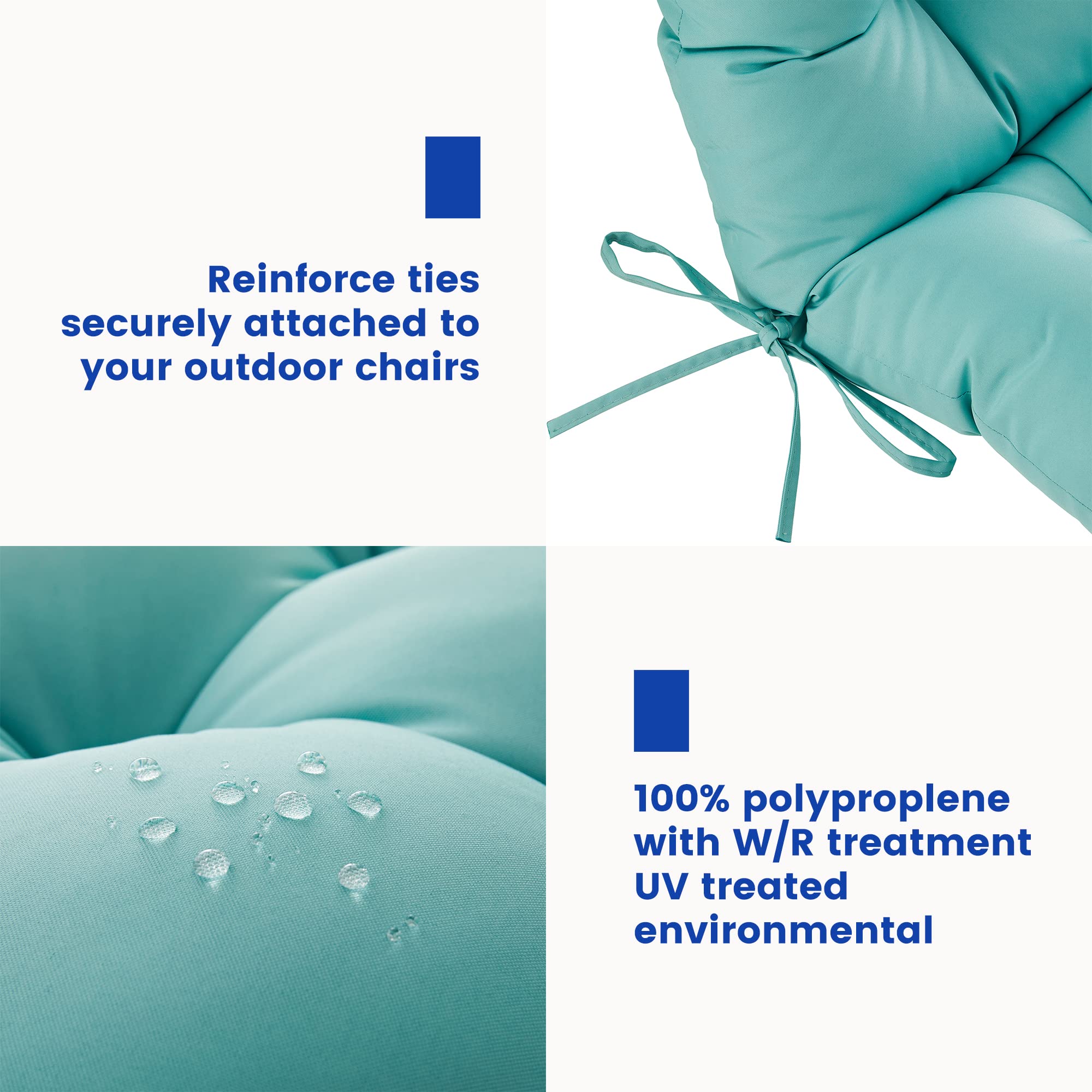 Reinforce ties securely attached to your outdoor chairs

100% polyproplene with W/R treatment UV treated environmental